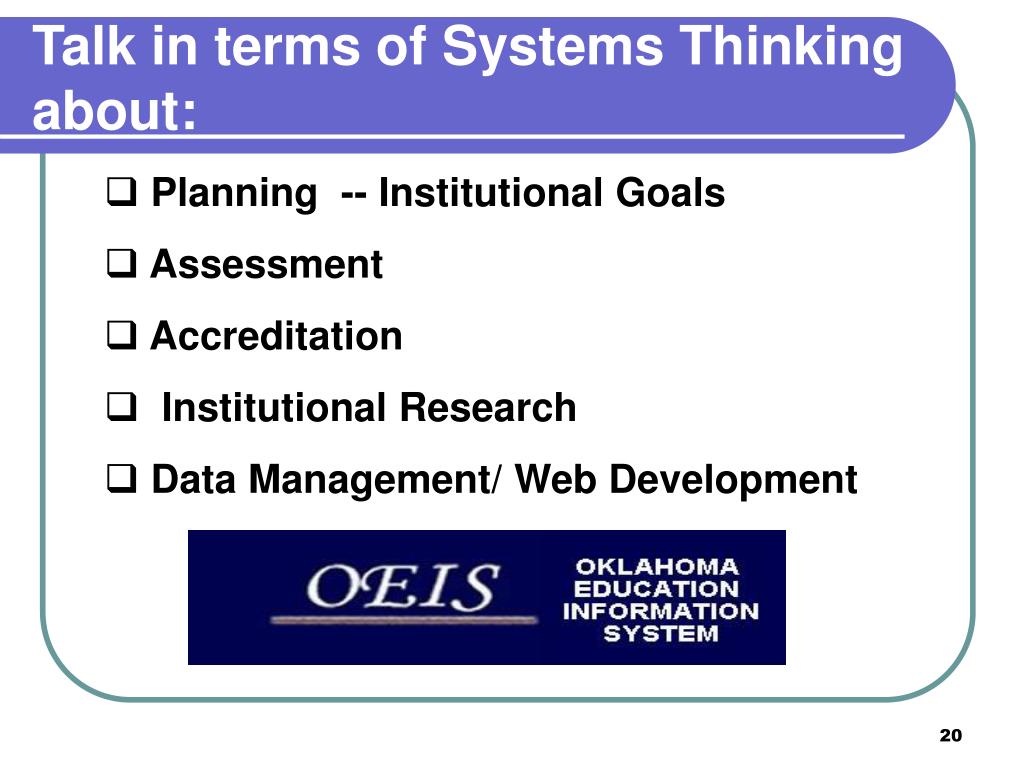 Talk in terms of Systems Thinking about:

❑ Planning -- Institutional Goals

❑ Assessment

❑ Accreditation

❑ Institutional Research

❑ Data Management/ Web Development

OEIS

OKLAHOMA EDUCATION INFORMATION SYSTEM

20